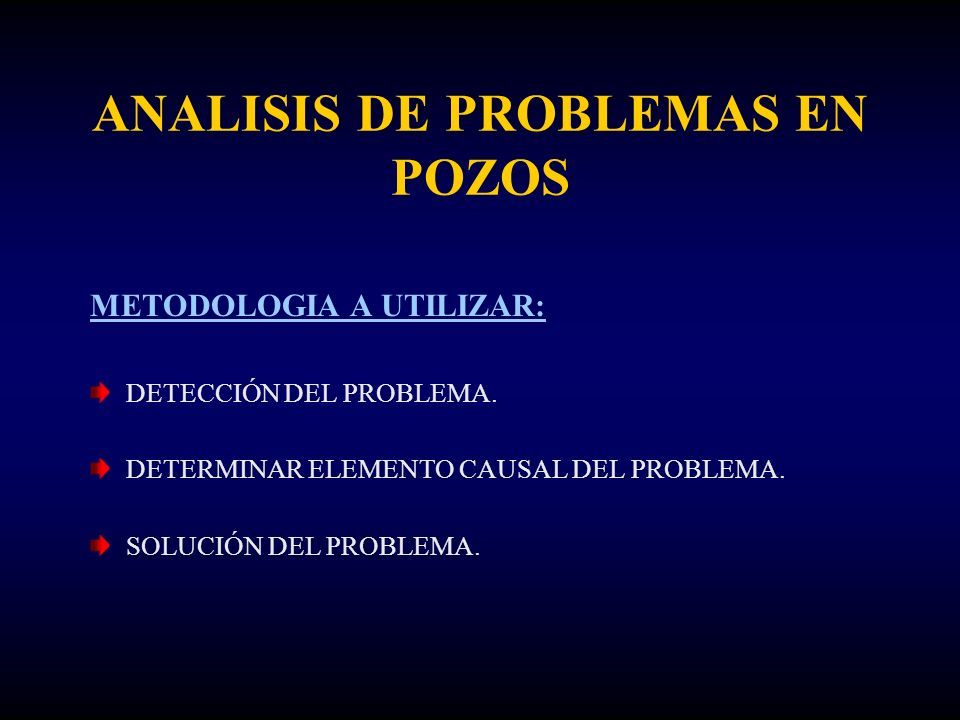 ANALISIS DE PROBLEMAS EN POZOS

METODOLOGIA A UTILIZAR:

DETECCIÓN DEL PROBLEMA.

DETERMINAR ELEMENTO CAUSAL DEL PROBLEMA.

SOLUCIÓN DEL PROBLEMA.